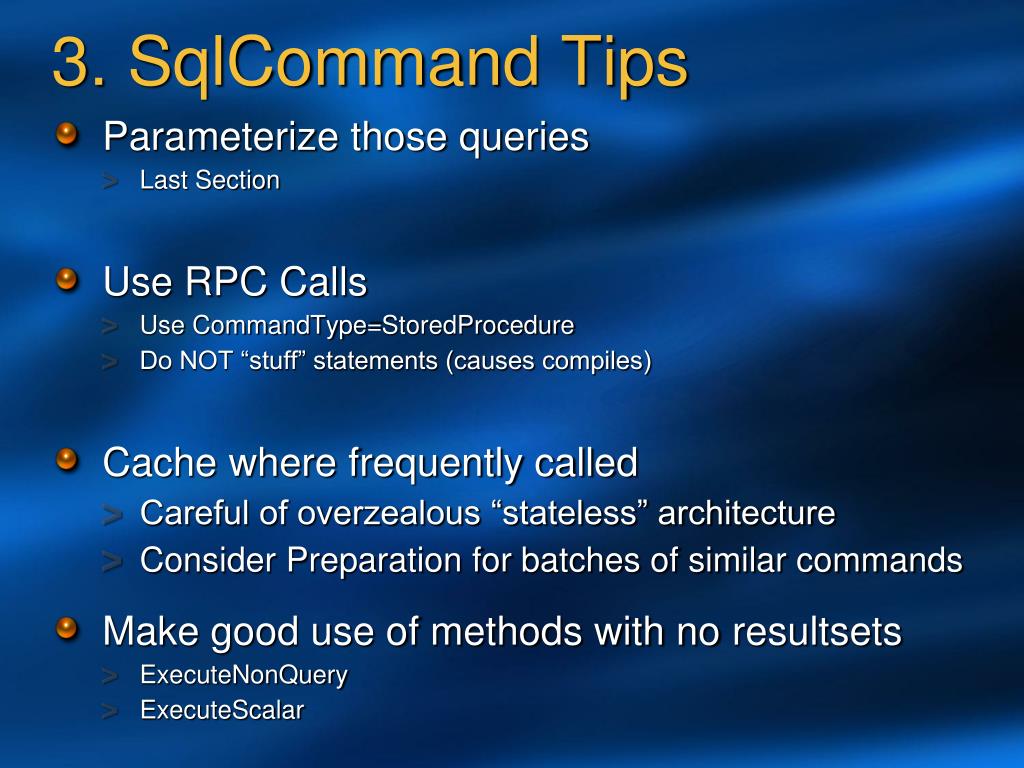 3. SqlCommand Tips

Parameterize those queries
> Last Section

Use RPC Calls
> Use CommandType=StoredProcedure
> Do NOT “stuff” statements (causes compiles)

Cache where frequently called
> Careful of overzealous “stateless” architecture
> Consider Preparation for batches of similar commands

Make good use of methods with no resultsets
> ExecuteNonQuery
> ExecuteScalar